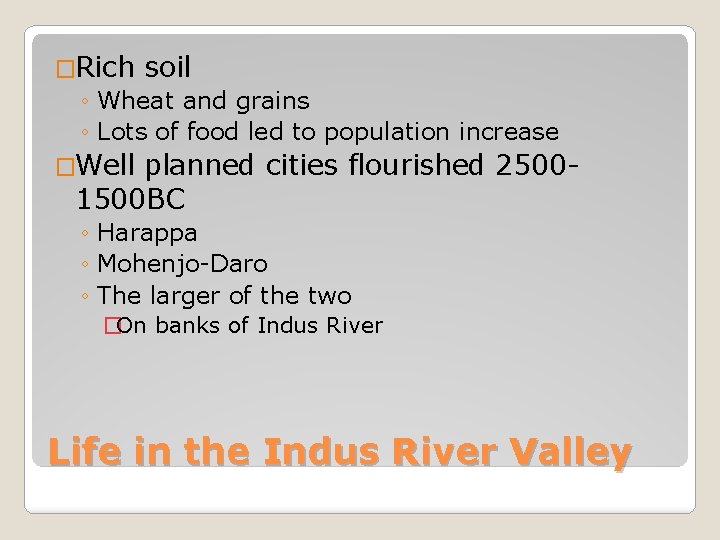 □Rich soil
◦ Wheat and grains
◦ Lots of food led to population increase
□Well planned cities flourished 2500-1500BC
◦ Harappa
◦ Mohenjo-Daro
◦ The larger of the two
□On banks of Indus River

Life in the Indus River Valley